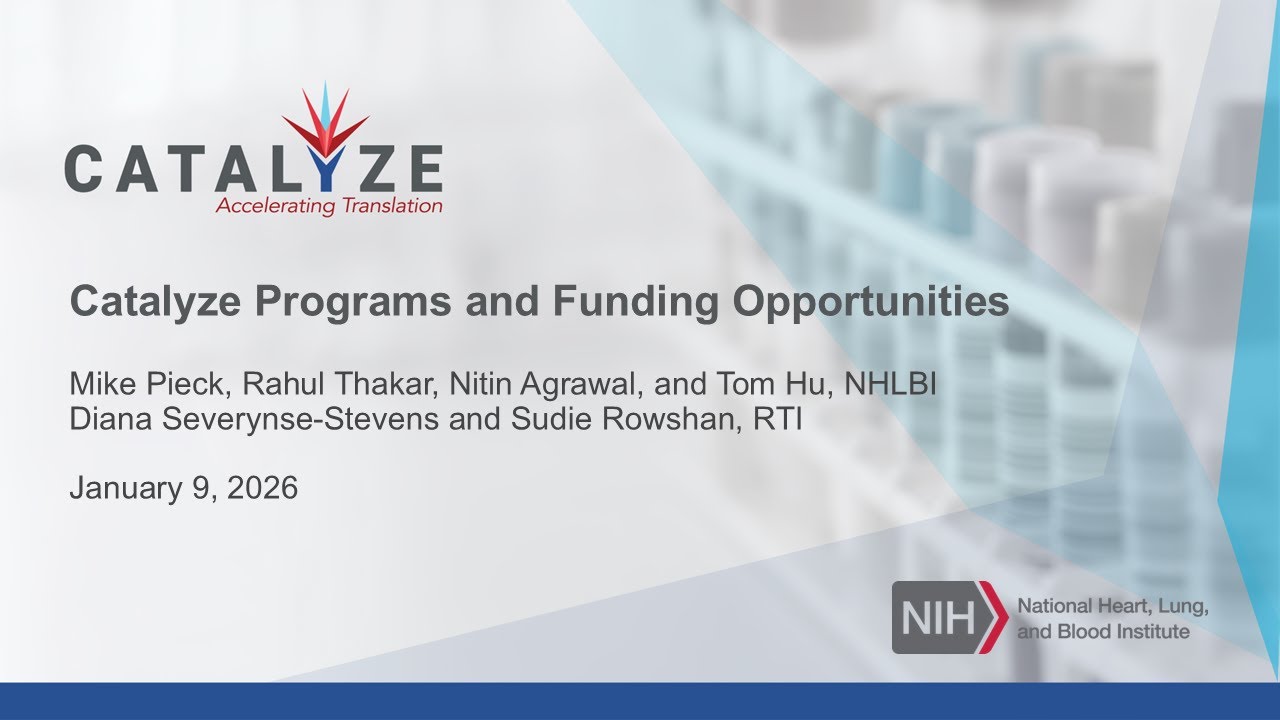 CATALYZE
Accelerating Translation

Catalyze Programs and Funding Opportunities

Mike Pieck, Rahul Thakar, Nitin Agrawal, and Tom Hu, NHLBI
Diana Severynse-Stevens and Sudie Rowshan, RTI

January 9, 2026

NIH National Heart, Lung, and Blood Institute